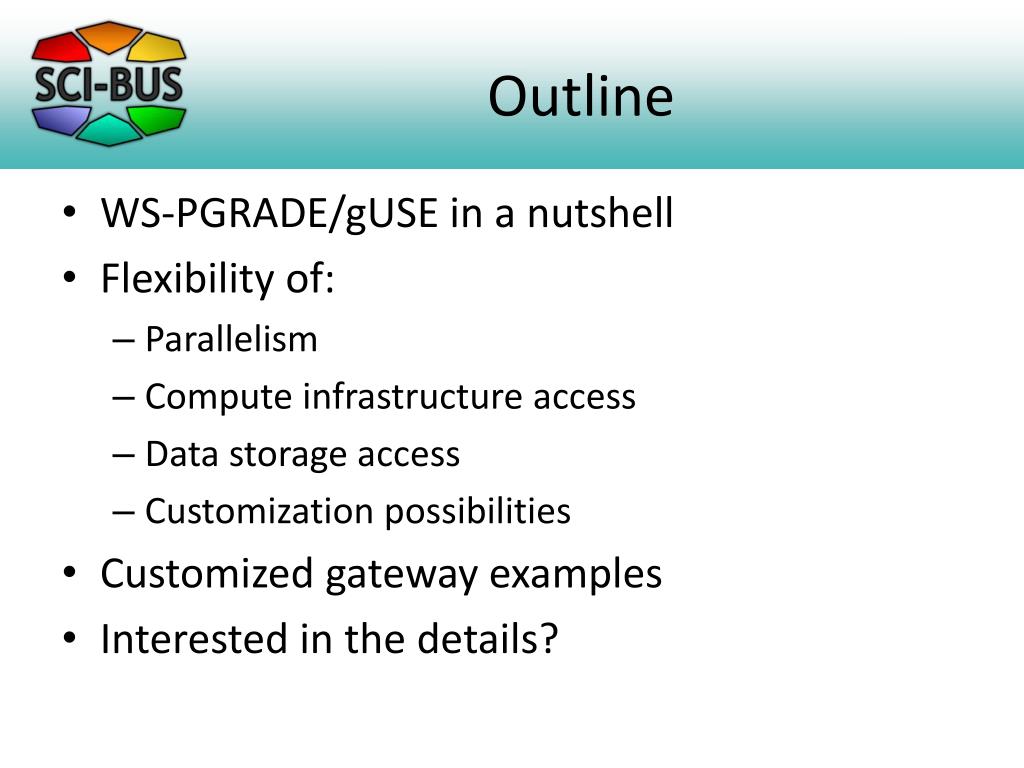 SCI-BUS

Outline

• WS-PGRADE/gUSE in a nutshell
• Flexibility of:
– Parallelism
– Compute infrastructure access
– Data storage access
– Customization possibilities
• Customized gateway examples
• Interested in the details?